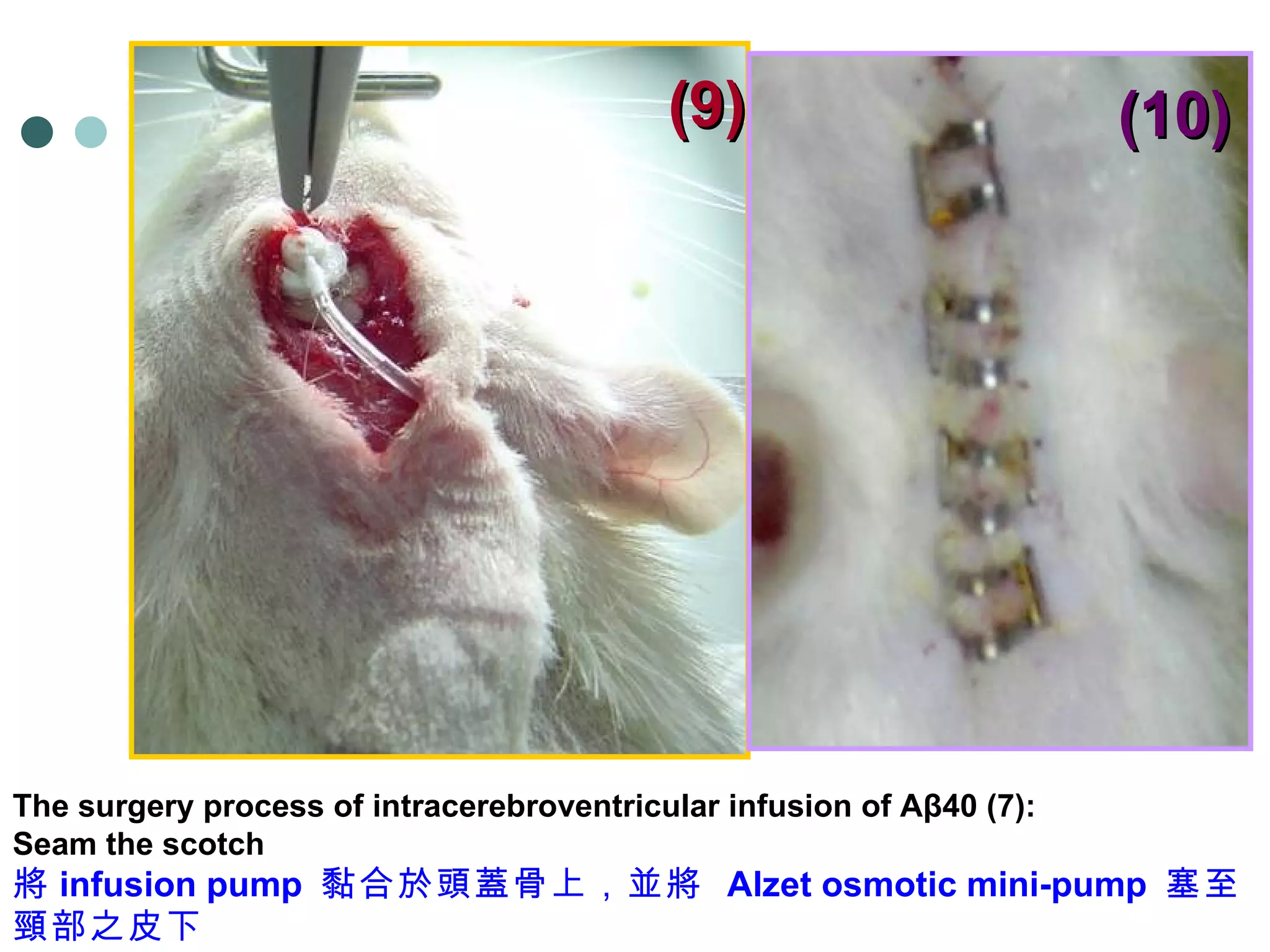 (9)

(10)

The surgery process of intracerebroventricular infusion of Aβ40 (7):
Seam the scotch
將 infusion pump 黏合於頭蓋骨上，並將 Alzet osmotic mini-pump 塞至頸部之皮下